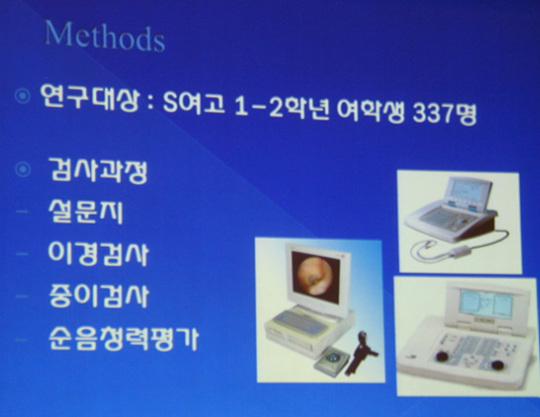 Methods

연구대상 : S여고 1-2학년 여학생 337명

검사과정

- 설문지
- 이경검사
- 중이검사
- 순음청력평가